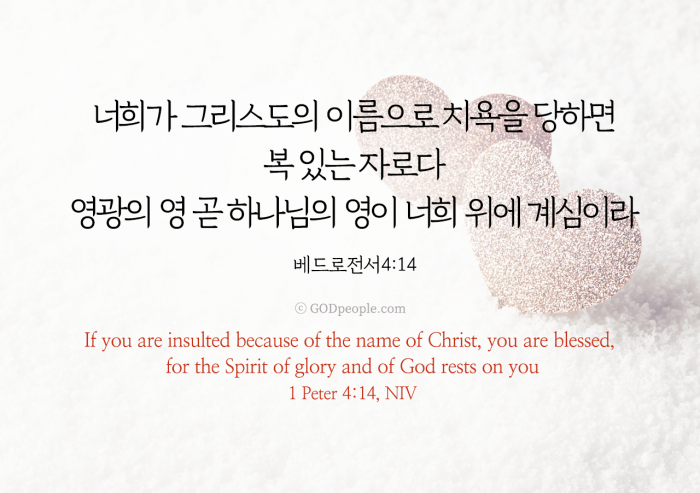 너희가 그리스도의 이름으로 치욕을 당하면
복 있는 자로다
영광의 영 곧 하나님의 영이 너희 위에 계심이라

베드로전서4:14

© GODpeople.com

If you are insulted because of the name of Christ, you are blessed,
for the Spirit of glory and of God rests on you
1 Peter 4:14, NIV